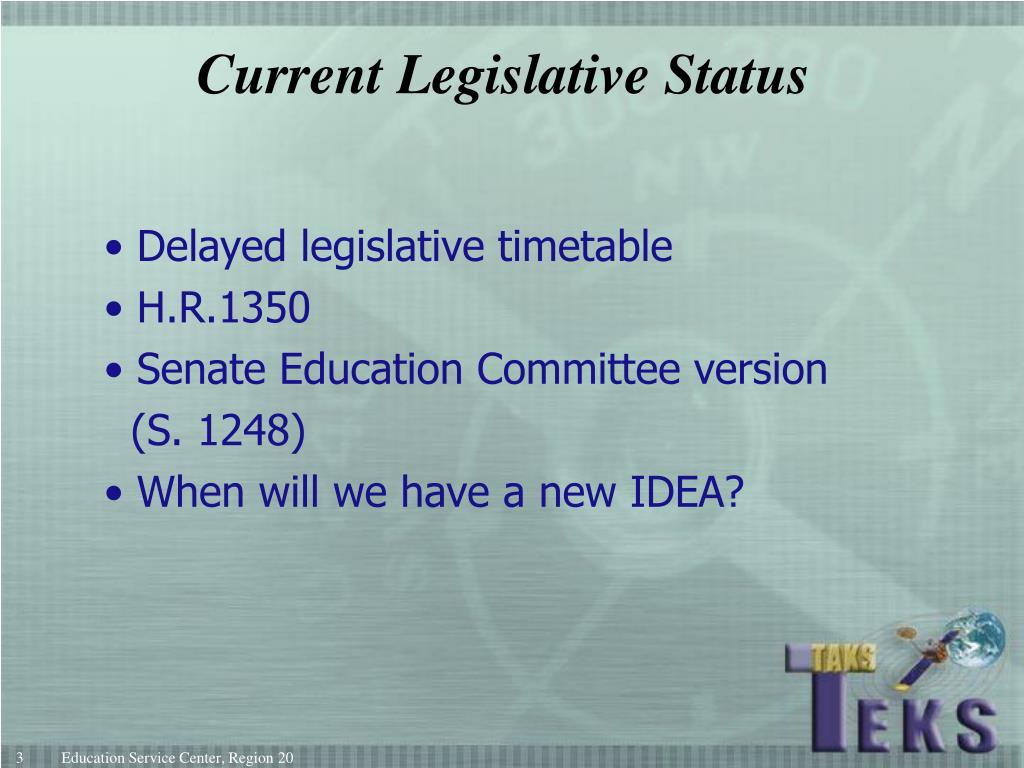 Current Legislative Status

• Delayed legislative timetable
• H.R.1350
• Senate Education Committee version (S. 1248)
• When will we have a new IDEA?

TAKS
TEKS

3 Education Service Center, Region 20